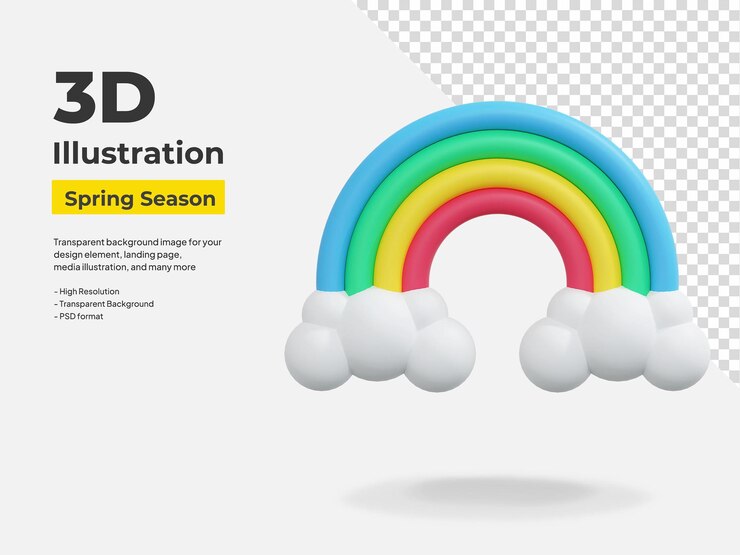 3D
Illustration

Spring Season

Transparent background image for your design element, landing page, media illustration, and many more

- High Resolution
- Transparent Background
- PSD format